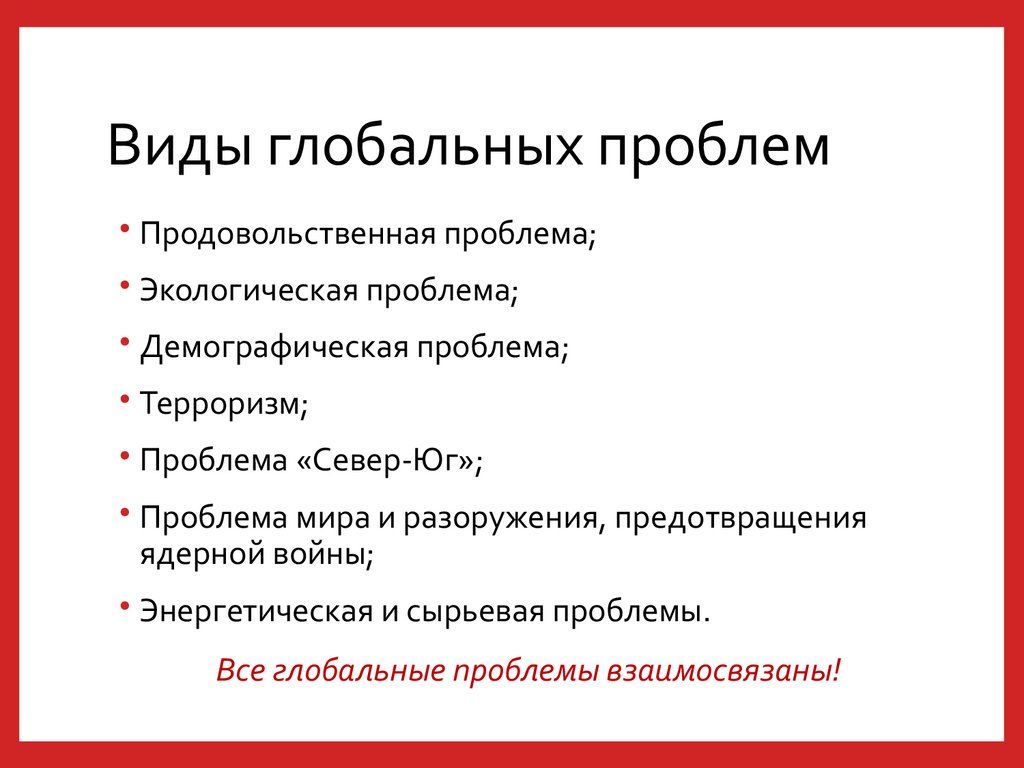 Виды глобальных проблем

• Продовольственная проблема;

• Экологическая проблема;

• Демографическая проблема;

• Терроризм;

• Проблема «Север-Юг»;

• Проблема мира и разоружения, предотвращения ядерной войны;

• Энергетическая и сырьевая проблемы.

Все глобальные проблемы взаимосвязаны!